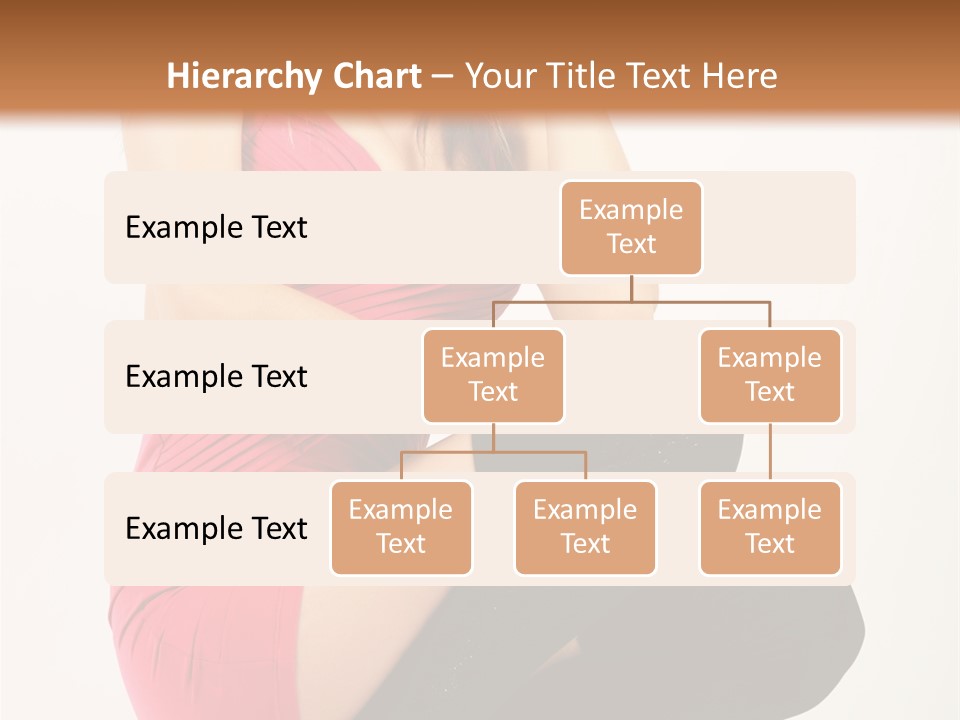 Hierarchy Chart – Your Title Text Here

Example Text

Example Text

Example Text

Example Text

Example Text

Example Text

Example Text

Example Text

Example Text